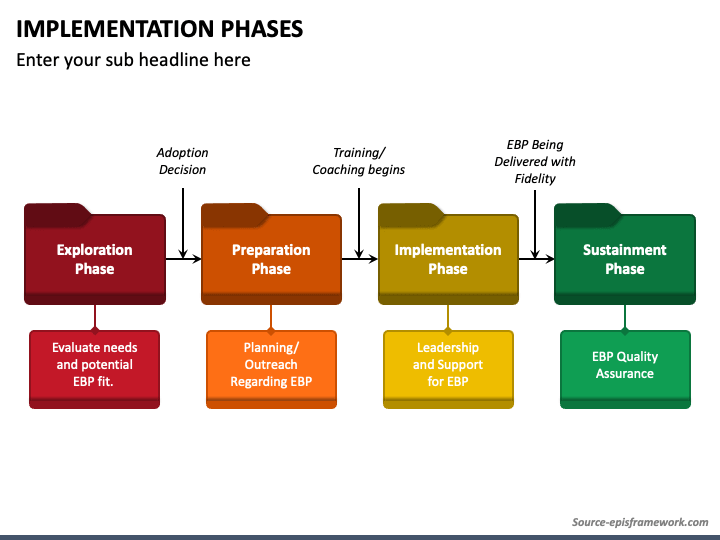 IMPLEMENTATION PHASES

Enter your sub headline here

Adoption Decision

Training/ Coaching begins

EBP Being Delivered with Fidelity

Exploration Phase

Preparation Phase

Implementation Phase

Sustainment Phase

Evaluate needs and potential EBP fit.

Planning/ Outreach Regarding EBP

Leadership and Support for EBP

EBP Quality Assurance

Source-episframework.com